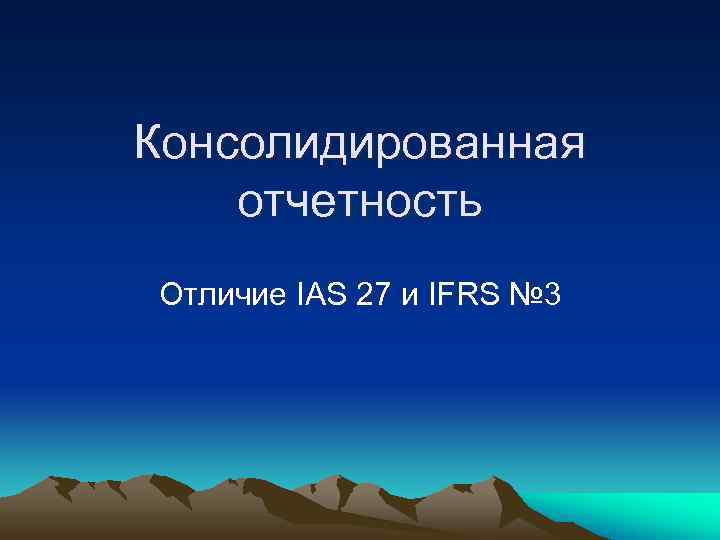 Консолидированная отчетность

Отличие IAS 27 и IFRS №3